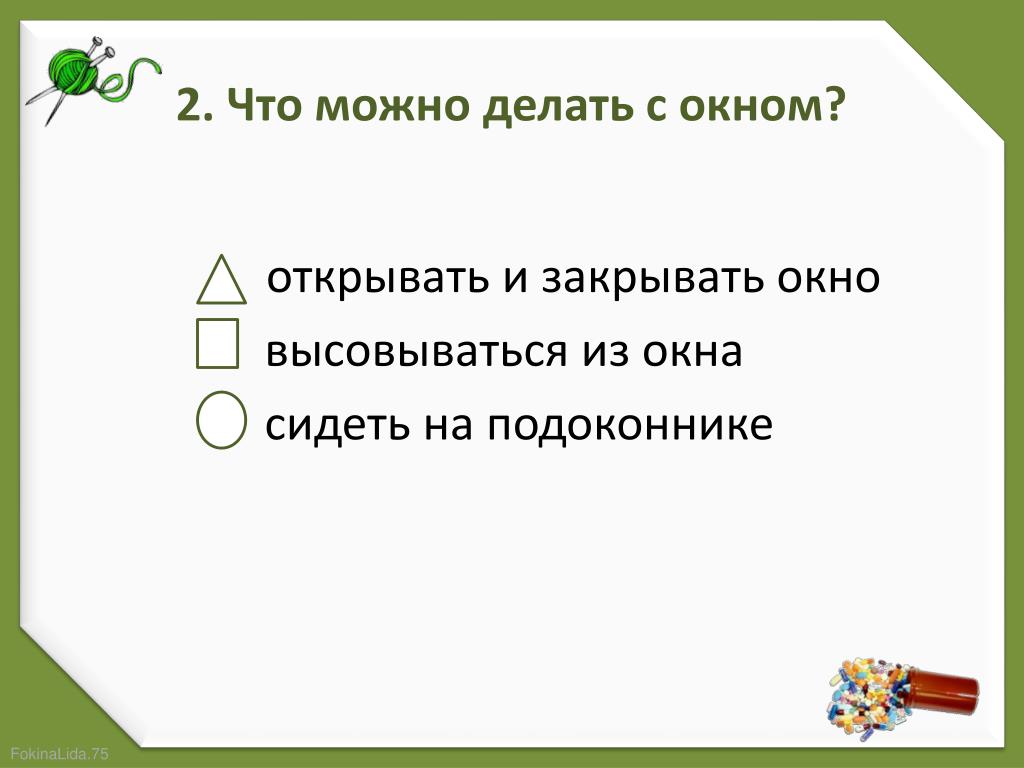 2. Что можно делать с окном?

открывать и закрывать окно
высовываться из окна
сидеть на подоконнике

FokinaLida.75